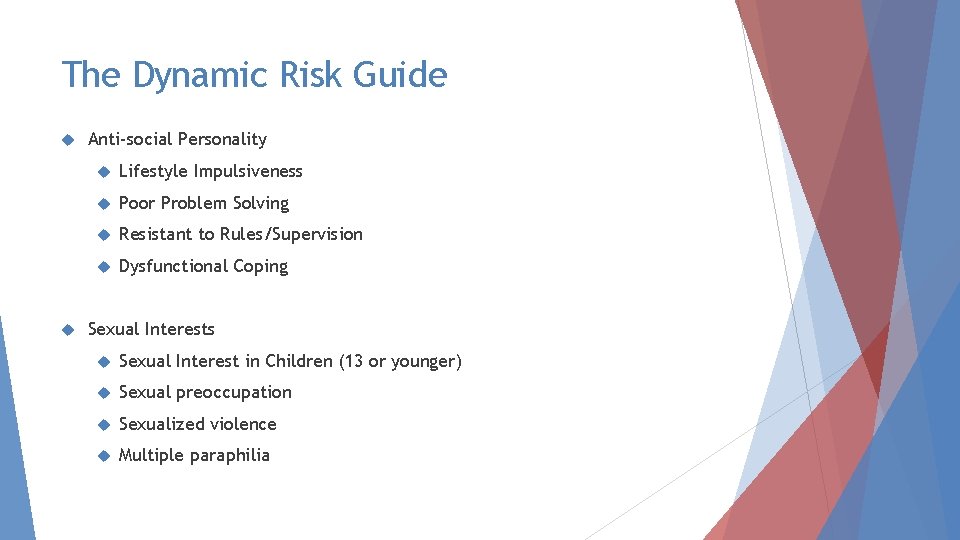 The Dynamic Risk Guide

Anti-social Personality

Lifestyle Impulsiveness

Poor Problem Solving

Resistant to Rules/Supervision

Dysfunctional Coping

Sexual Interests

Sexual Interest in Children (13 or younger)

Sexual preoccupation

Sexualized violence

Multiple paraphilia